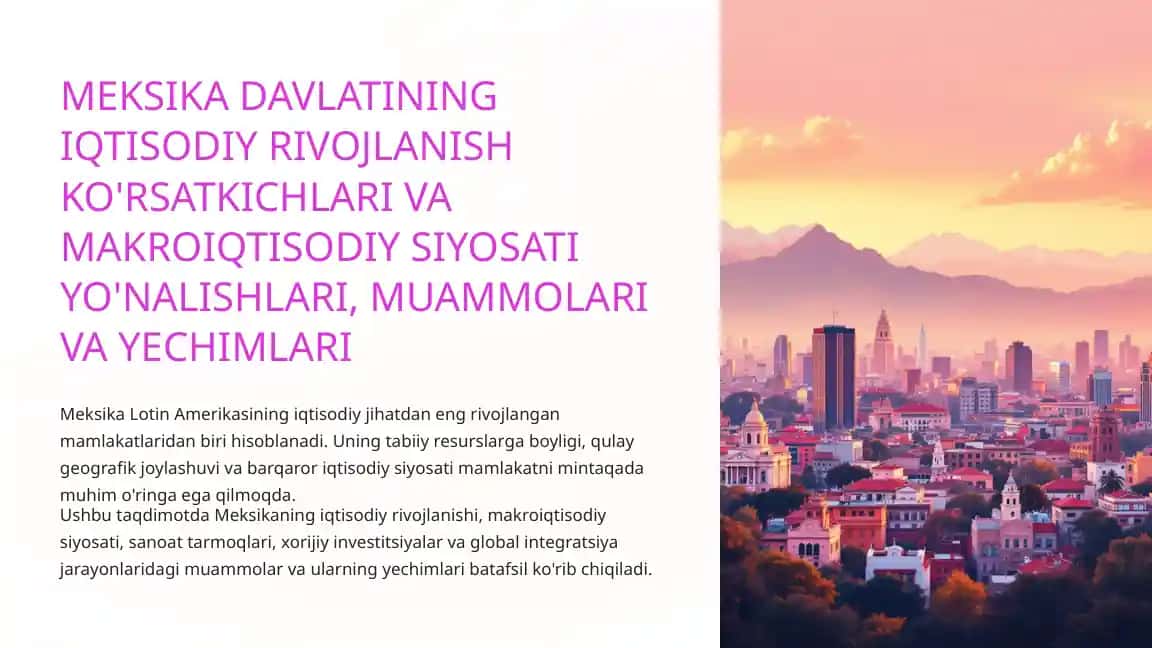 MEKSIKA DAVLATINING IQTISODIY RIVOJLANISH KO'RSATKICHLARI VA MAKROIQTISODIY SIYOSATI YO'NALISHLARI, MUAMMOLARI VA YECHIMLARI

Meksika Lotin Amerikasining iqtisodiy jihatdan eng rivojlangan mamlakatlaridan biri hisoblanadi. Uning tabiiy resurslarga boyligi, qulay geografik joylashuvi va barqaror iqtisodiy siyosati mamlakatni mintaqada muhim o'ringa ega qilmoqda.

Ushbu taqdimotda Meksikaning iqtisodiy rivojlanishi, makroiqtisodiy siyosati, sanoat tarmoqlari, xorijiy investitsiyalar va global integratsiya jarayonlaridagi muammolar va ularning yechimlari batafsil ko'rib chiqiladi.